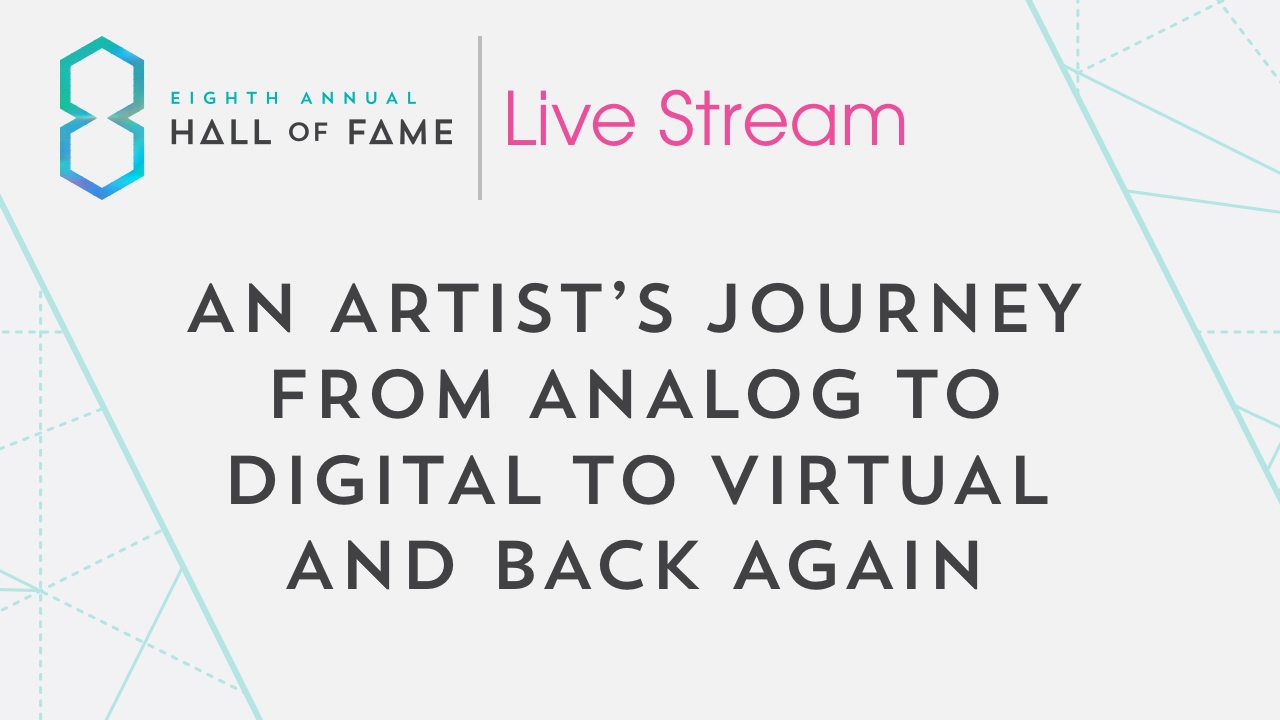 EIGHTH ANNUAL
HALL OF FAME

Live Stream

AN ARTIST'S JOURNEY FROM ANALOG TO DIGITAL TO VIRTUAL AND BACK AGAIN